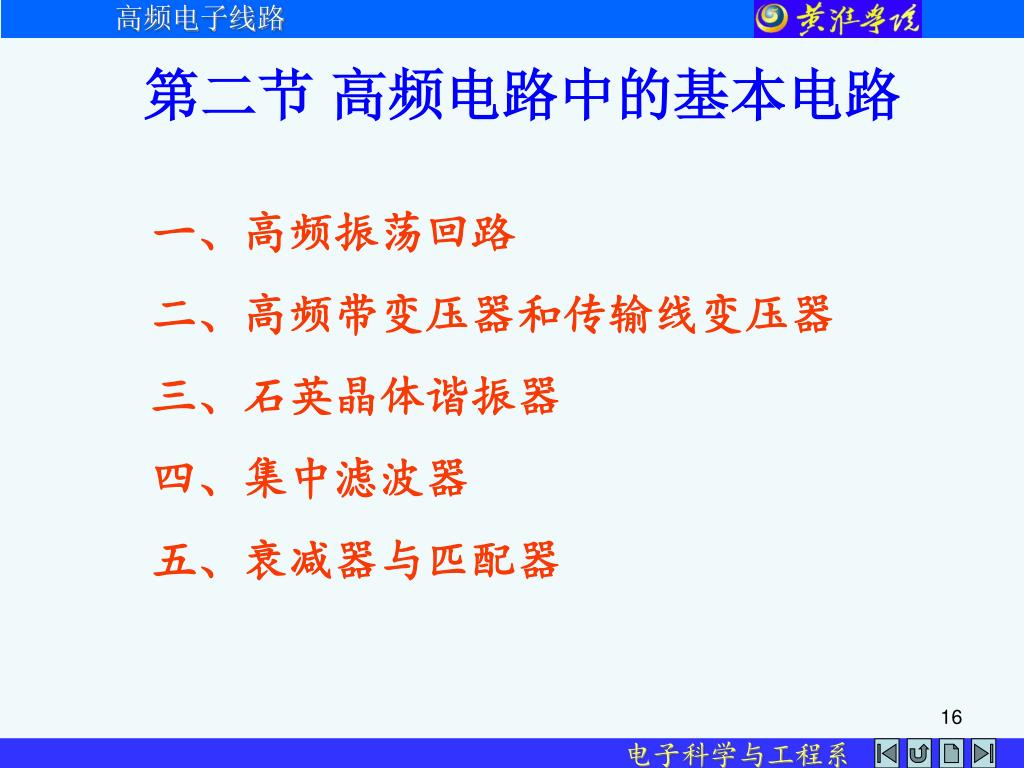 高频电子线路

黄淮学院

第二节 高频电路中的基本电路

一、高频振荡回路

二、高频带变压器和传输线变压器

三、石英晶体谐振器

四、集中滤波器

五、衰减器与匹配器

16

电子科学与工程系